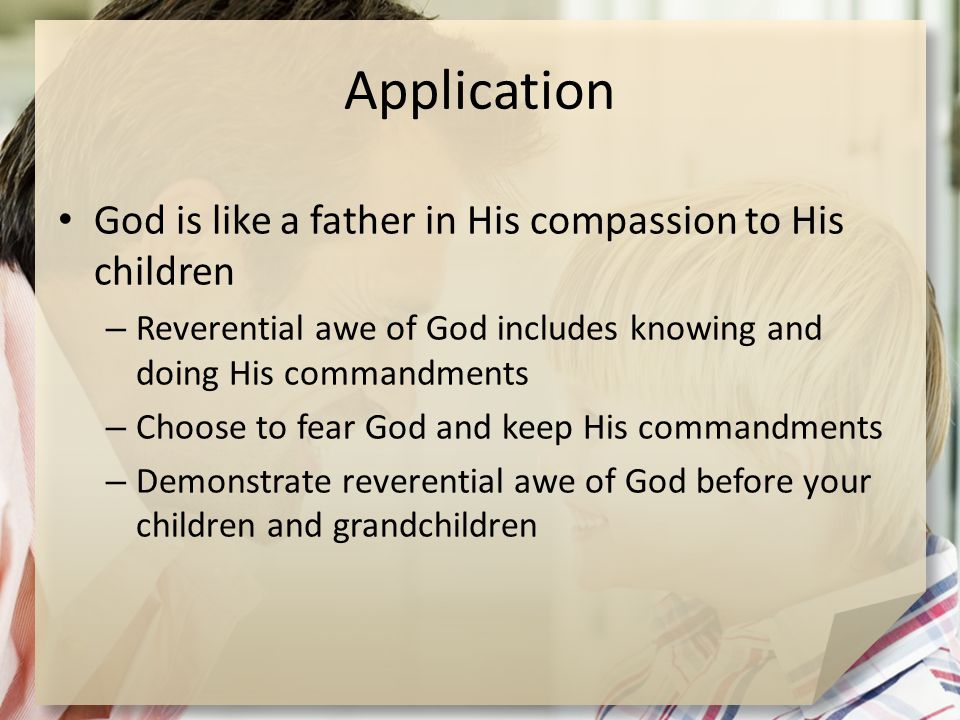 Application

• God is like a father in His compassion to His children
– Reverential awe of God includes knowing and doing His commandments
– Choose to fear God and keep His commandments
– Demonstrate reverential awe of God before your children and grandchildren